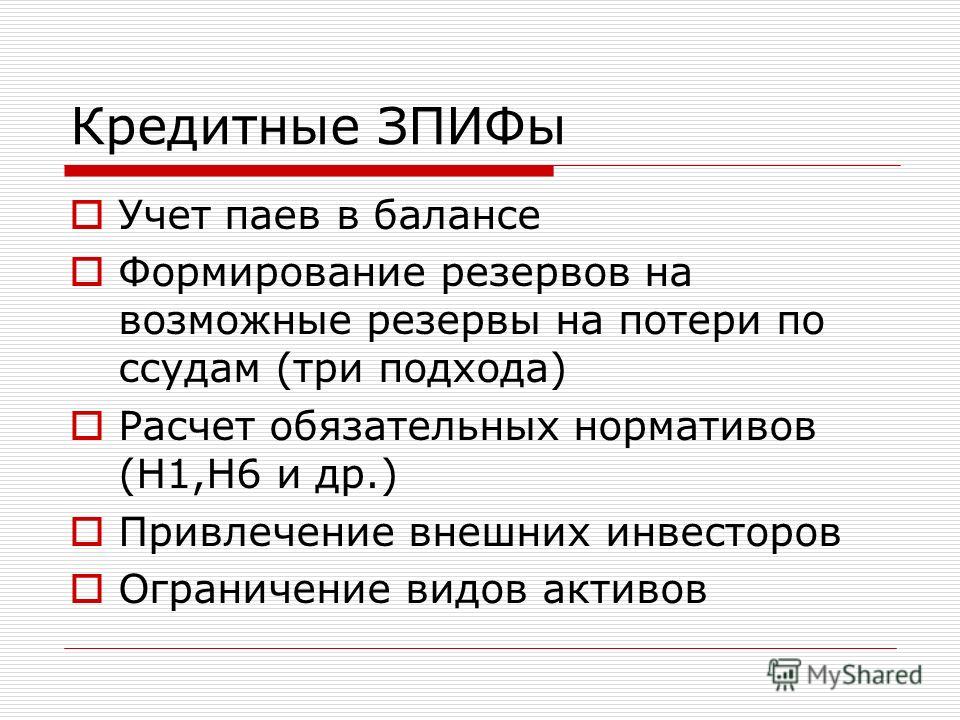 Кредитные ЗПИФы

Учет паев в балансе

Формирование резервов на возможные резервы на потери по ссудам (три подхода)

Расчет обязательных нормативов (Н1,Н6 и др.)

Привлечение внешних инвесторов

Ограничение видов активов

MyShared